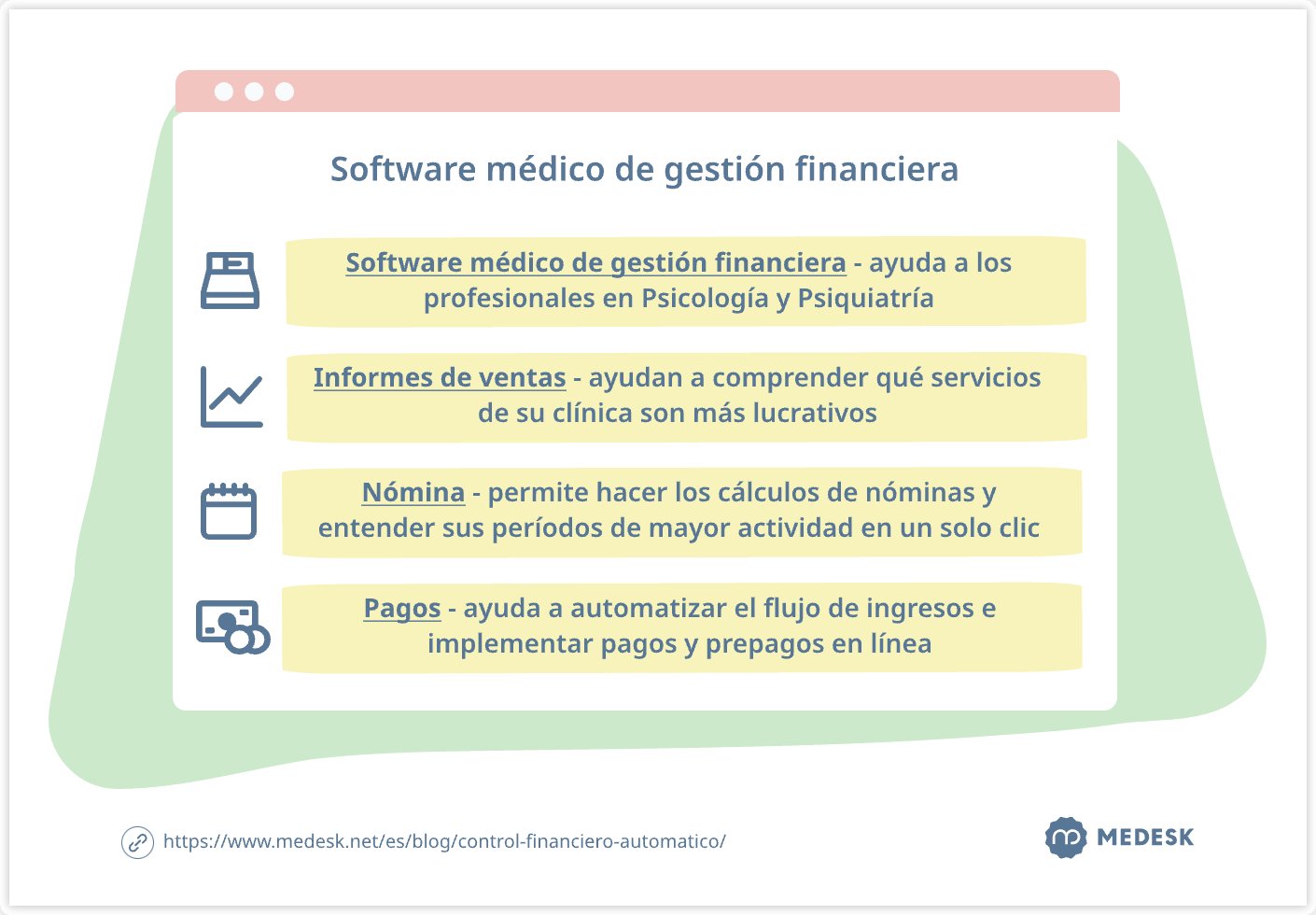 Software médico de gestión financiera

Software médico de gestión financiera - ayuda a los profesionales en Psicología y Psiquiatría

Informes de ventas - ayudan a comprender qué servicios de su clínica son más lucrativos

Nómina - permite hacer los cálculos de nóminas y entender sus períodos de mayor actividad en un solo clic

Pagos - ayuda a automatizar el flujo de ingresos e implementar pagos y prepagos en línea

https://www.medesk.net/es/blog/control-financiero-automatico/

MEDESK